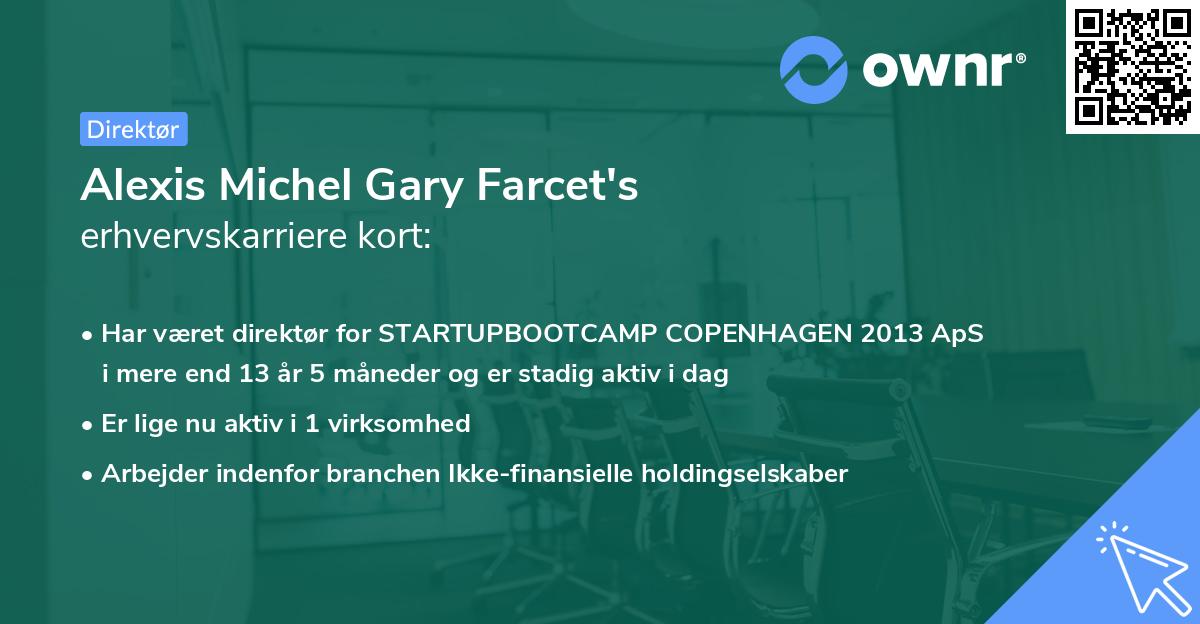 ownr®

Direktør

Alexis Michel Gary Farcet's
erhvervskarriere kort:

• Har været direktør for STARTUPBOOTCAMP COPENHAGEN 2013 ApS i mere end 13 år 5 måneder og er stadig aktiv i dag
• Er lige nu aktiv i 1 virksomhed
• Arbejder indenfor branchen Ikke-finansielle holdingselskaber